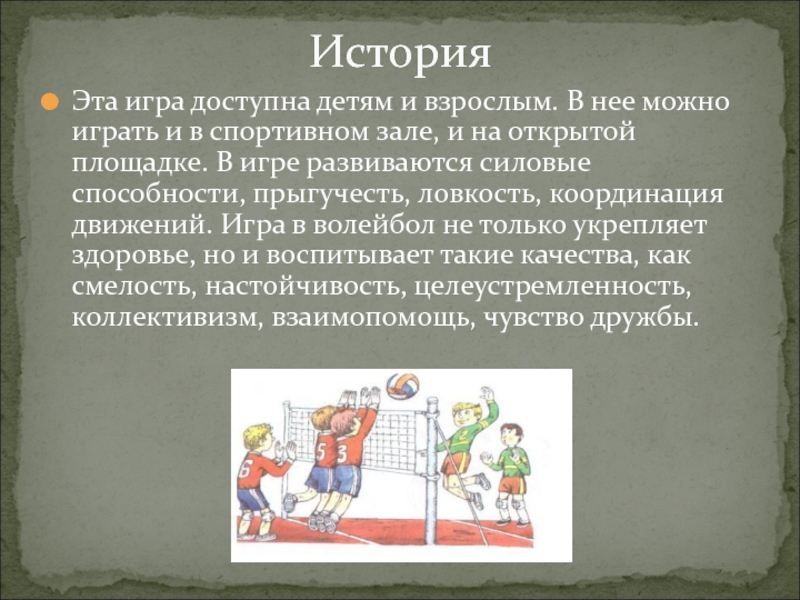 История

Эта игра доступна детям и взрослым. В нее можно играть и в спортивном зале, и на открытой площадке. В игре развиваются силовые способности, прыгучесть, ловкость, координация движений. Игра в волейбол не только укрепляет здоровье, но и воспитывает такие качества, как смелость, настойчивость, целеустремленность, коллективизм, взаимопомощь, чувство дружбы.

6 5 3 2